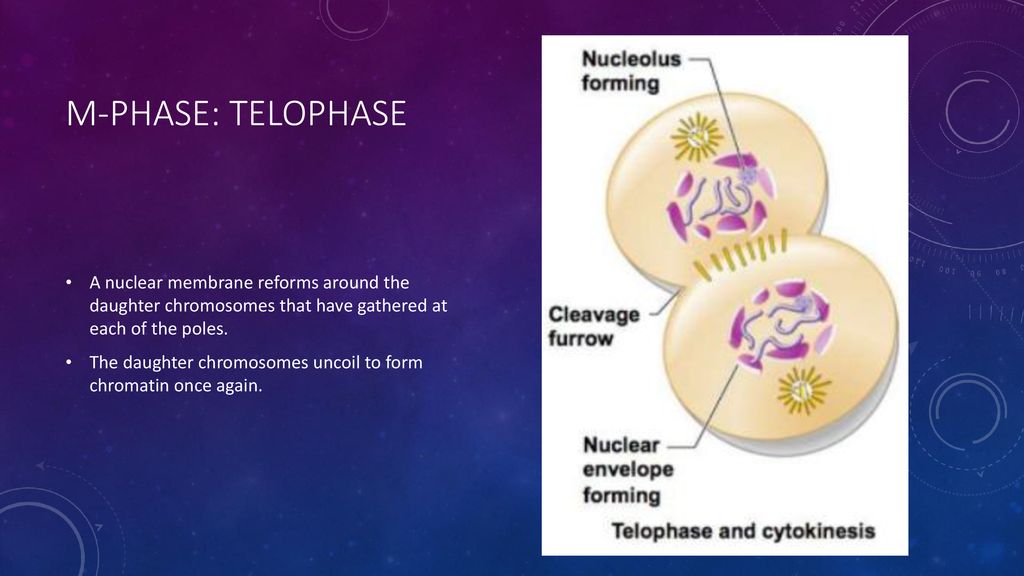 M-PHASE: TELOPHASE

• A nuclear membrane reforms around the daughter chromosomes that have gathered at each of the poles.

• The daughter chromosomes uncoil to form chromatin once again.

Nucleolus forming

Cleavage furrow

Nuclear envelope forming

Telophase and cytokinesis